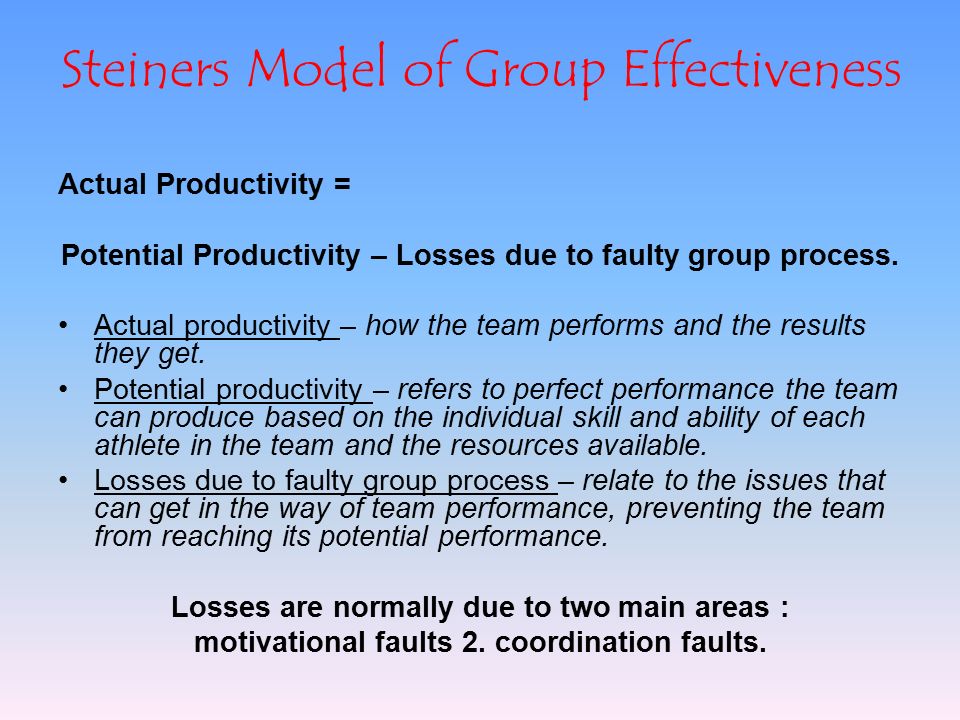 Steiners Model of Group Effectiveness

Actual Productivity =

Potential Productivity – Losses due to faulty group process.

• Actual productivity – how the team performs and the results they get.
• Potential productivity – refers to perfect performance the team can produce based on the individual skill and ability of each athlete in the team and the resources available.
• Losses due to faulty group process – relate to the issues that can get in the way of team performance, preventing the team from reaching its potential performance.

Losses are normally due to two main areas : motivational faults 2. coordination faults.